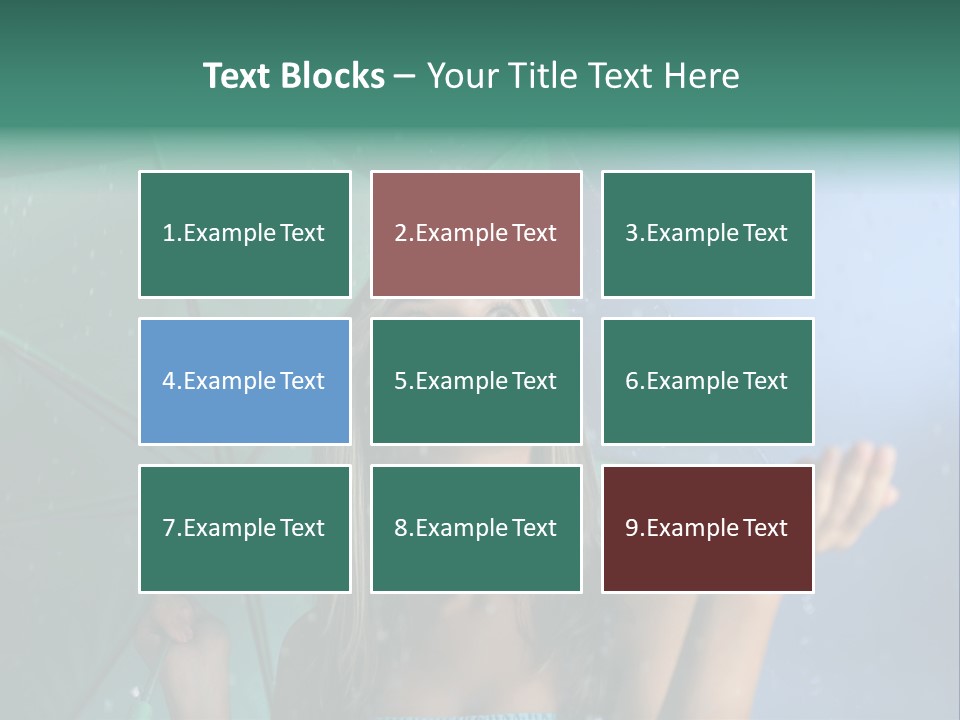 Text Blocks – Your Title Text Here

1.Example Text

2.Example Text

3.Example Text

4.Example Text

5.Example Text

6.Example Text

7.Example Text

8.Example Text

9.Example Text